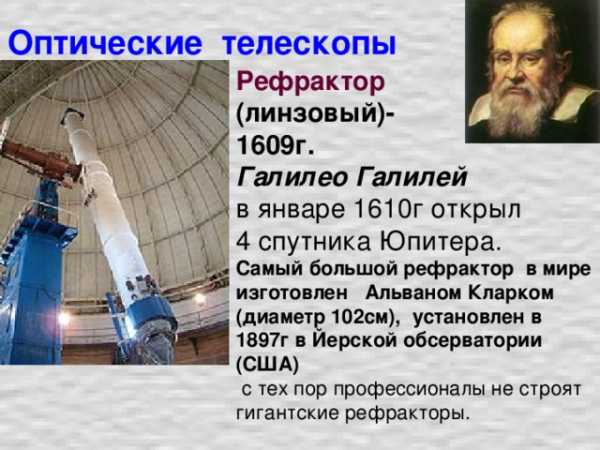 Оптические телескопы

Рефрактор (линзовый)- 1609г.

Галилео Галилей

в январе 1610г открыл 4 спутника Юпитера.

Самый большой рефрактор в мире изготовлен Альваном Кларком (диаметр 102см), установлен в 1897г в Йерской обсерватории (США)

с тех пор профессионалы не строят гигантские рефракторы.